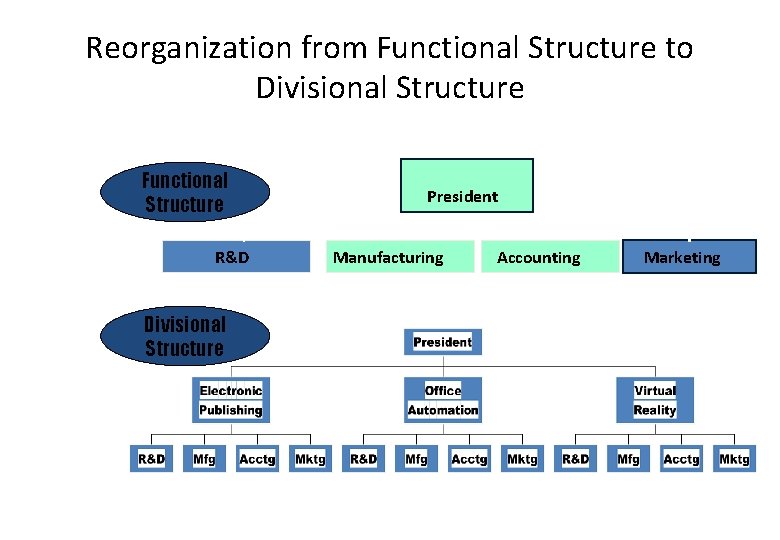 Reorganization from Functional Structure to Divisional Structure

Functional Structure

President

R&D

Manufacturing

Accounting

Marketing

Divisional Structure

President

Electronic Publishing

Office Automation

Virtual Reality

R&D

Mfg

Acctg

Mktg

R&D

Mfg

Acctg

Mktg

R&D

Mfg

Acctg

Mktg